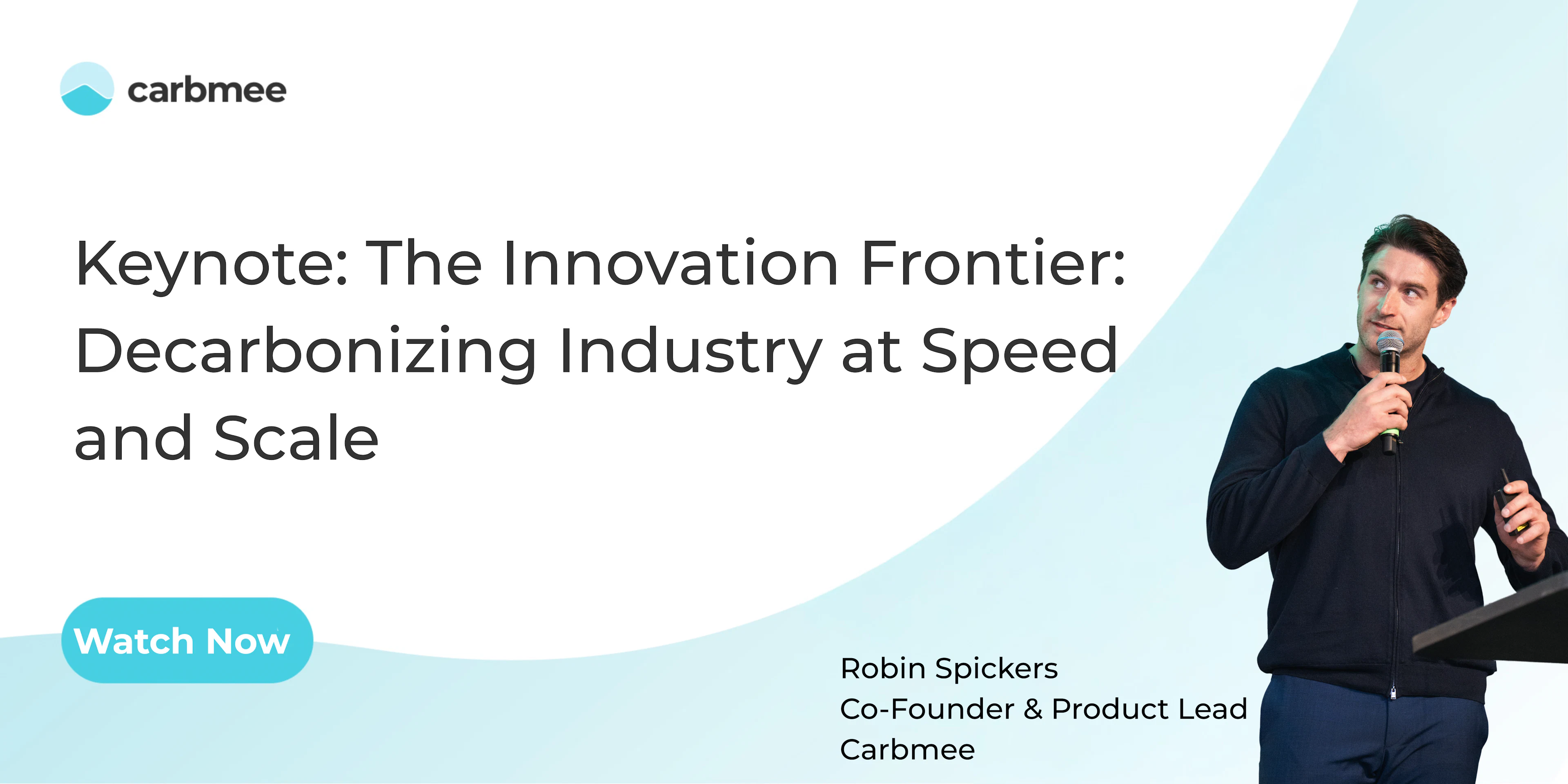 carbmee

Keynote: The Innovation Frontier: Decarbonizing Industry at Speed and Scale

Watch Now

Robin Spickers
Co-Founder & Product Lead
Carbmee